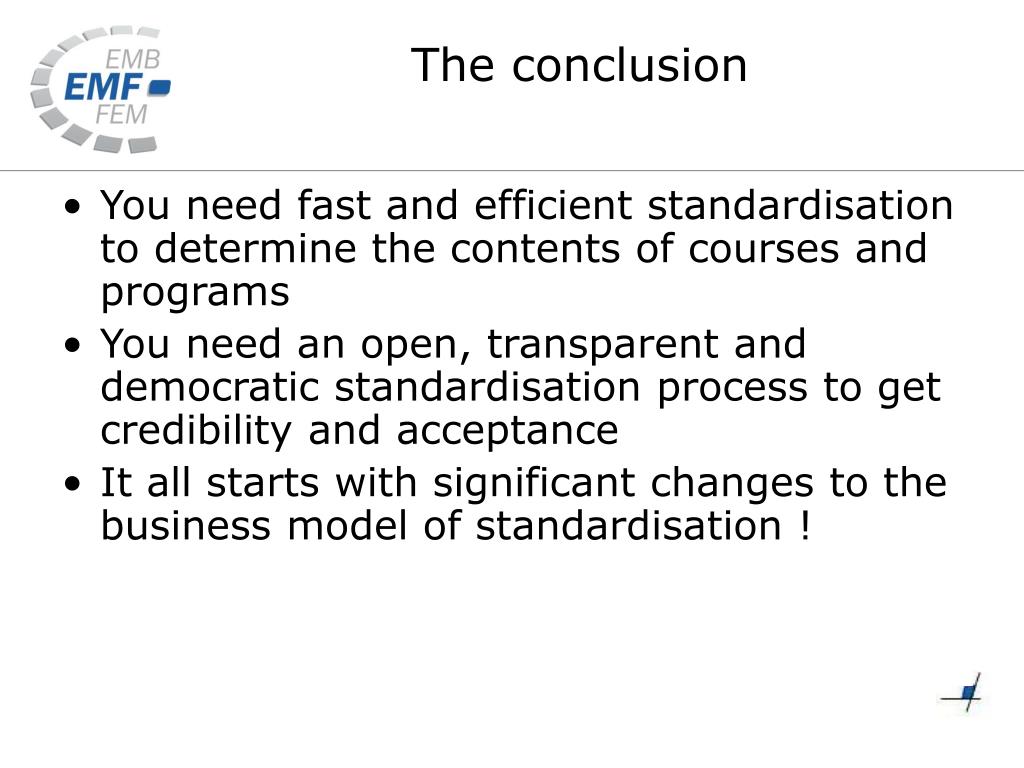 EMB
EMF
FEM

The conclusion

• You need fast and efficient standardisation to determine the contents of courses and programs
• You need an open, transparent and democratic standardisation process to get credibility and acceptance
• It all starts with significant changes to the business model of standardisation !